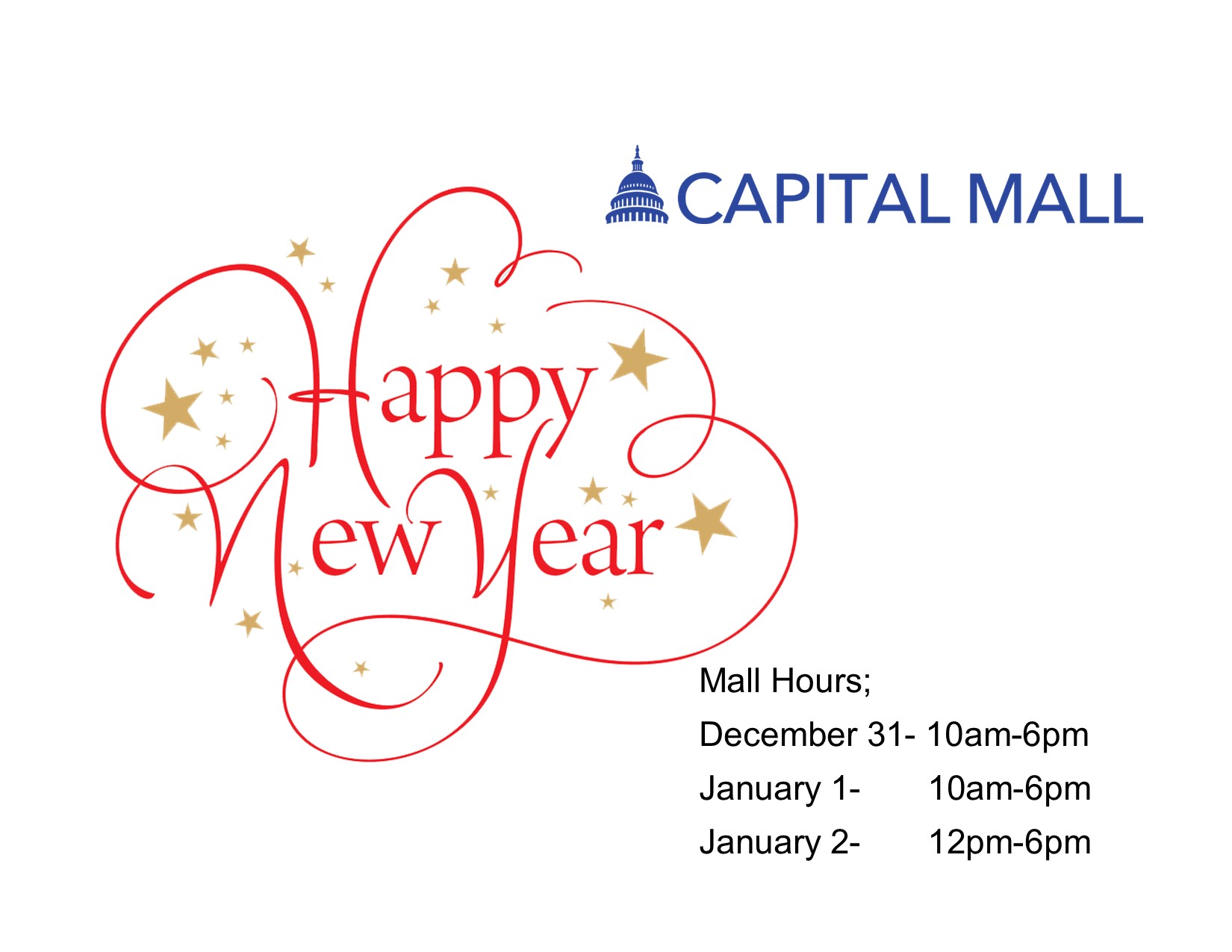 CAPITAL MALL

Happy New Year

Mall Hours;

December 31- 10am-6pm

January 1- 10am-6pm

January 2- 12pm-6pm